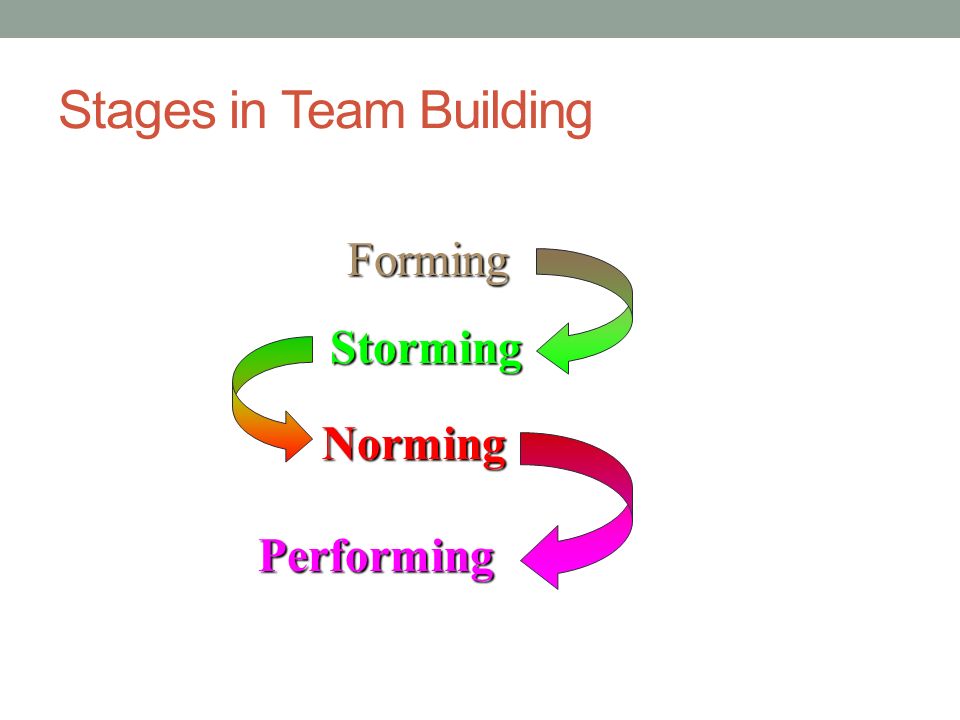 Stages in Team Building

Forming

Storming

Norming

Performing